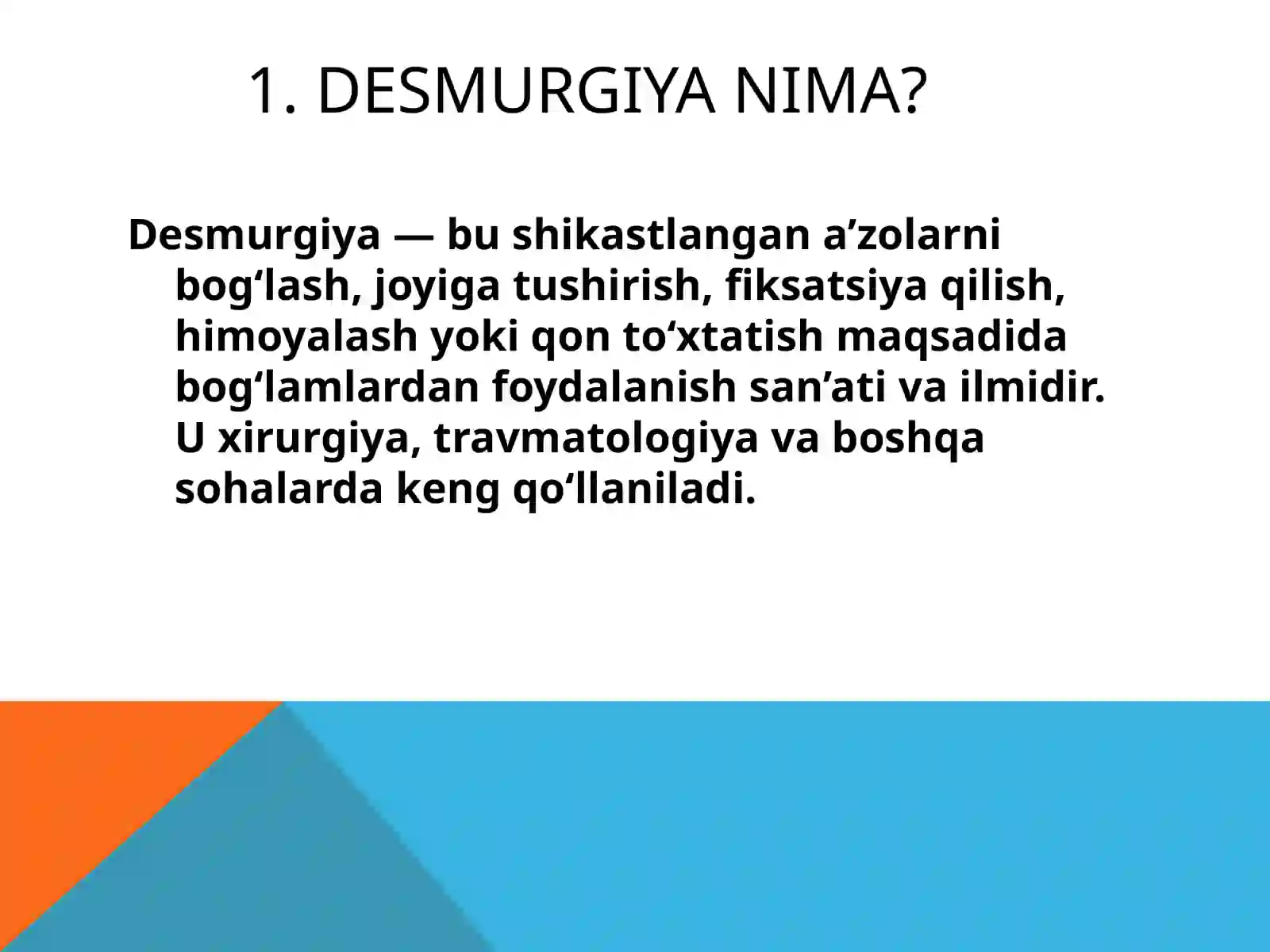 1. DESMURGIYA NIMA?

Desmurgiya — bu shikastlangan a’zolarni bog‘lash, joyiga tushirish, fiksatsiya qilish, himoyalash yoki qon to‘xtatish maqsadida bog‘lamlardan foydalanish san’ati va ilmidir. U xirurgiya, travmatologiya va boshqa sohalarda keng qo‘llaniladi.